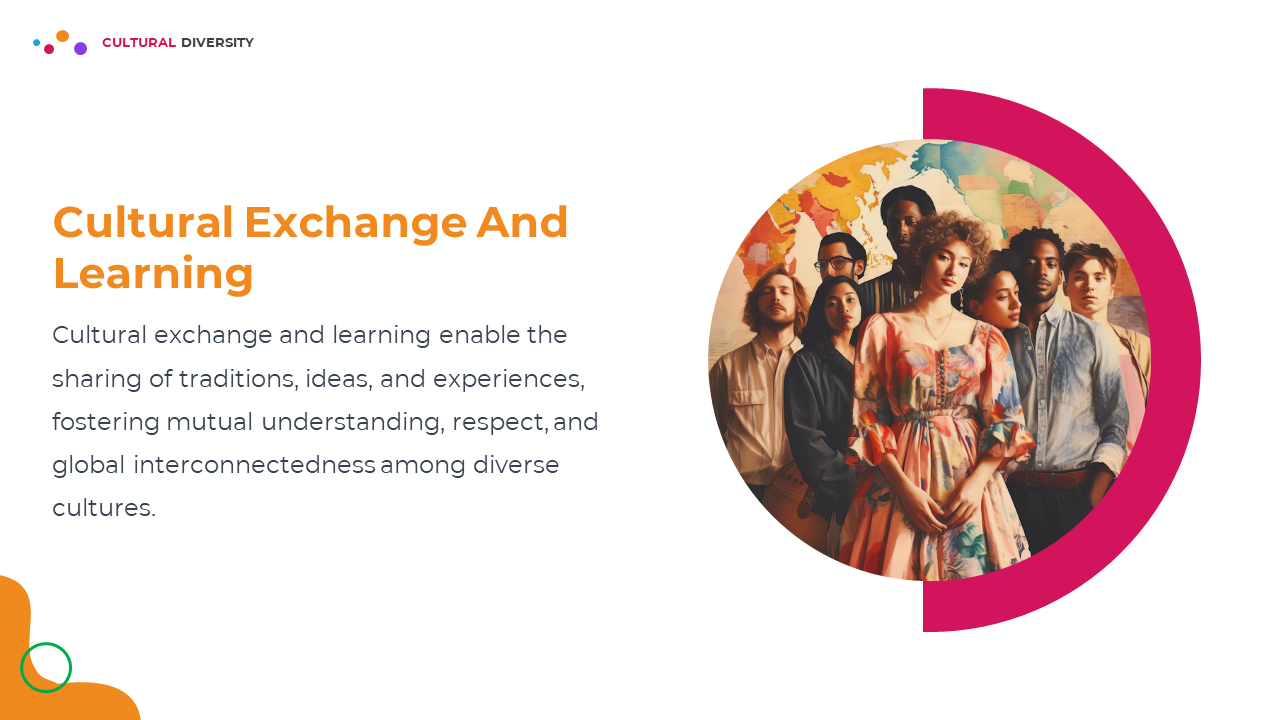 CULTURAL DIVERSITY

Cultural Exchange And Learning

Cultural exchange and learning enable the sharing of traditions, ideas, and experiences, fostering mutual understanding, respect, and global interconnectedness among diverse cultures.